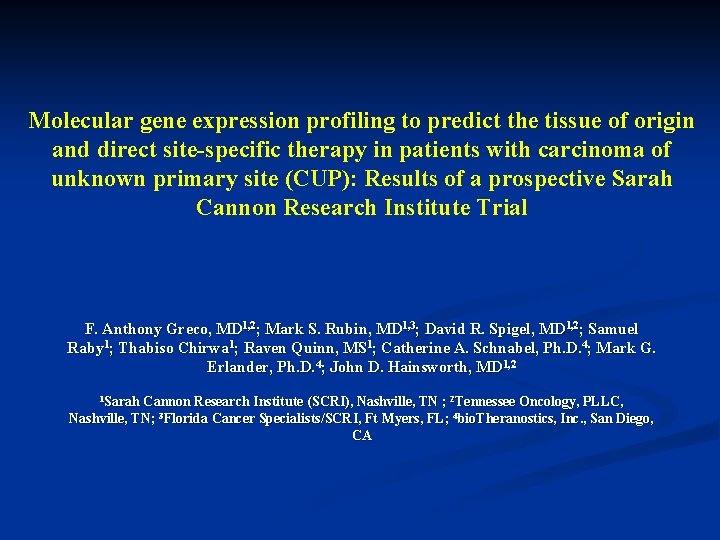 Molecular gene expression profiling to predict the tissue of origin and direct site-specific therapy in patients with carcinoma of unknown primary site (CUP): Results of a prospective Sarah Cannon Research Institute Trial

F. Anthony Greco, MD$^{1,2}$; Mark S. Rubin, MD$^{1,3}$; David R. Spigel, MD$^{1,2}$; Samuel Raby$^{1}$; Thabiso Chirwa$^{1}$; Raven Quinn, MS$^{1}$; Catherine A. Schnabel, Ph.D.$^{4}$; Mark G. Erlander, Ph.D.$^{4}$; John D. Hainsworth, MD$^{1,2}$

$^{1}$Sarah Cannon Research Institute (SCRI), Nashville, TN ; $^{2}$Tennessee Oncology, PLLC, Nashville, TN; $^{3}$Florida Cancer Specialists/SCRI, Ft Myers, FL; $^{4}$bioTheranostics, Inc., San Diego, CA